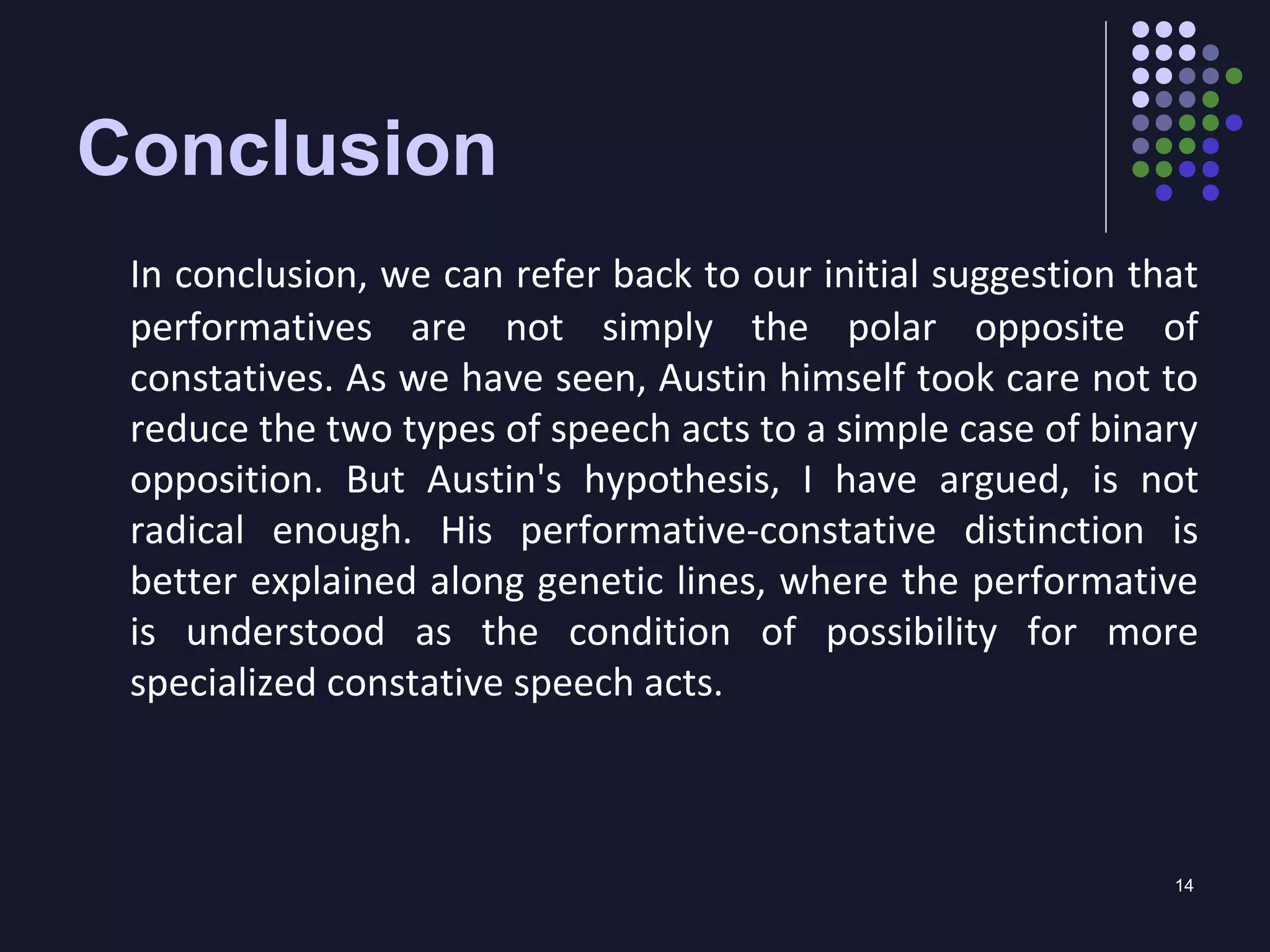 Conclusion

In conclusion, we can refer back to our initial suggestion that performatives are not simply the polar opposite of constatives. As we have seen, Austin himself took care not to reduce the two types of speech acts to a simple case of binary opposition. But Austin's hypothesis, I have argued, is not radical enough. His performative-constative distinction is better explained along genetic lines, where the performative is understood as the condition of possibility for more specialized constative speech acts.

14